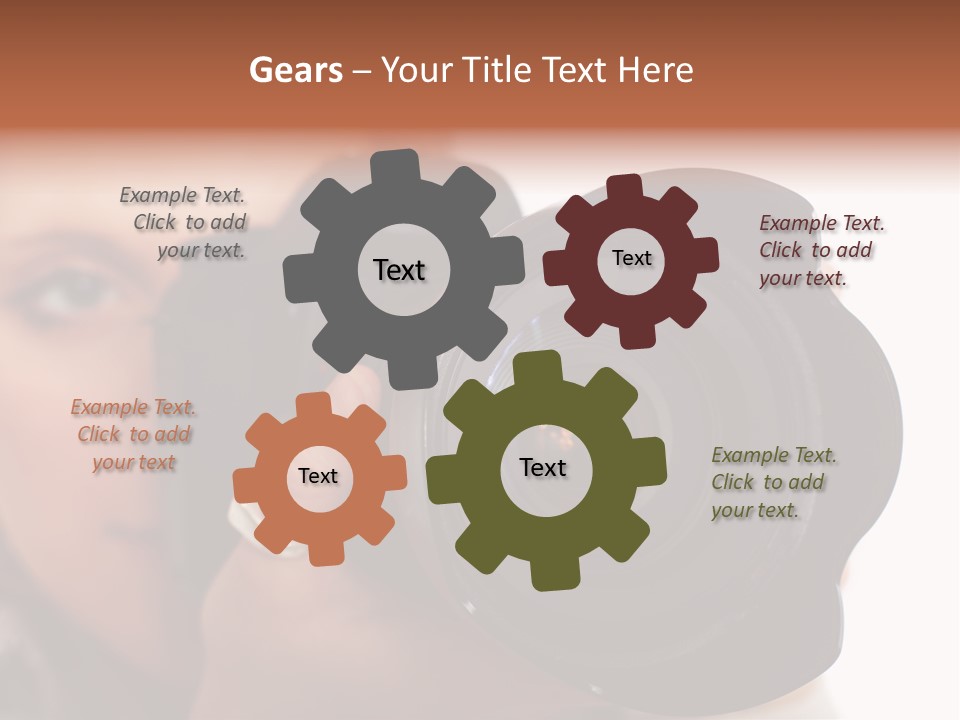 Gears – Your Title Text Here

Example Text. Click to add your text.

Text

Text

Example Text. Click to add your text.

Example Text. Click to add your text

Text

Text

Example Text. Click to add your text.